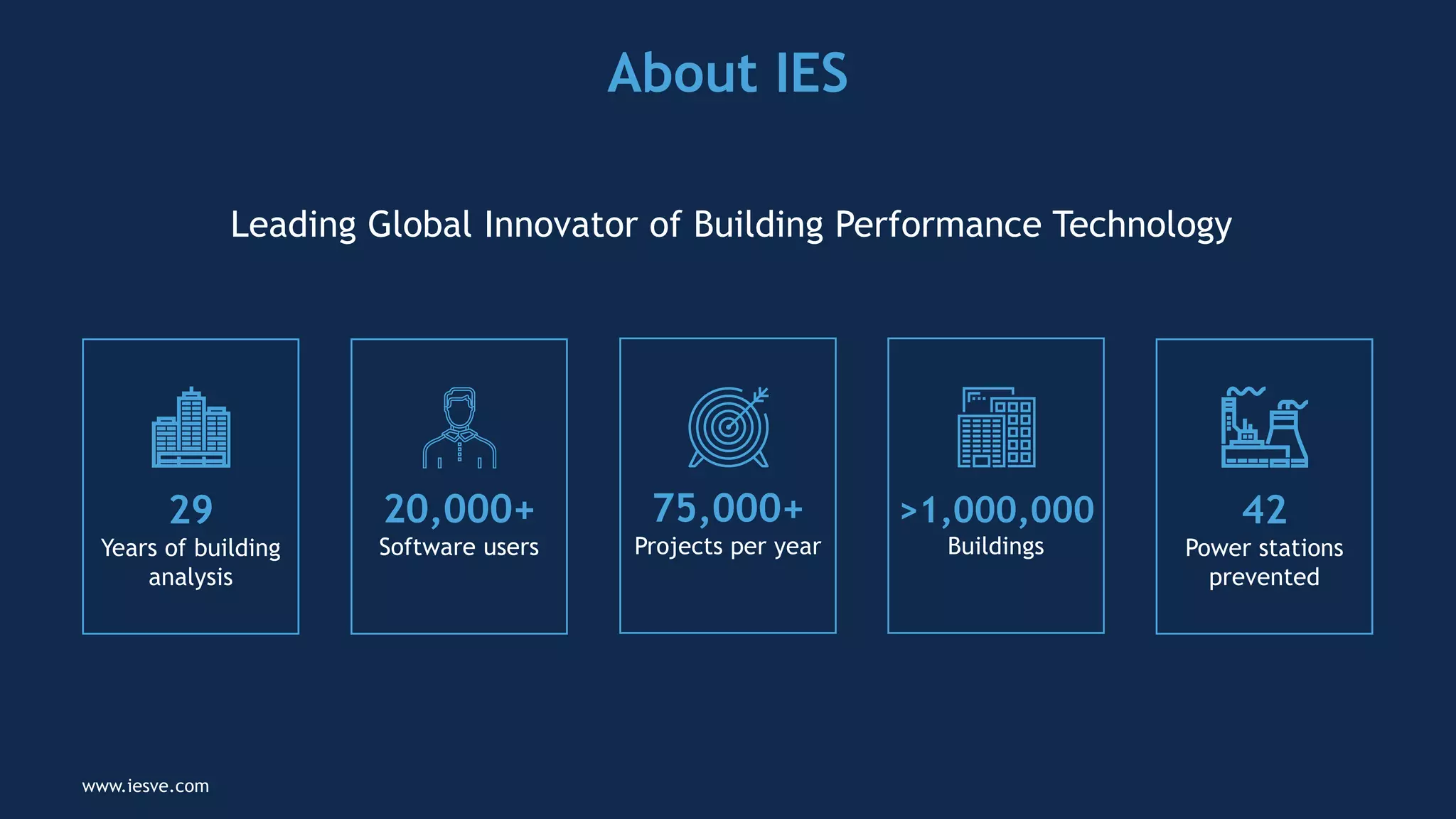 About IES

Leading Global Innovator of Building Performance Technology

29
Years of building analysis

20,000+
Software users

75,000+
Projects per year

>1,000,000
Buildings

42
Power stations prevented

www.iesve.com